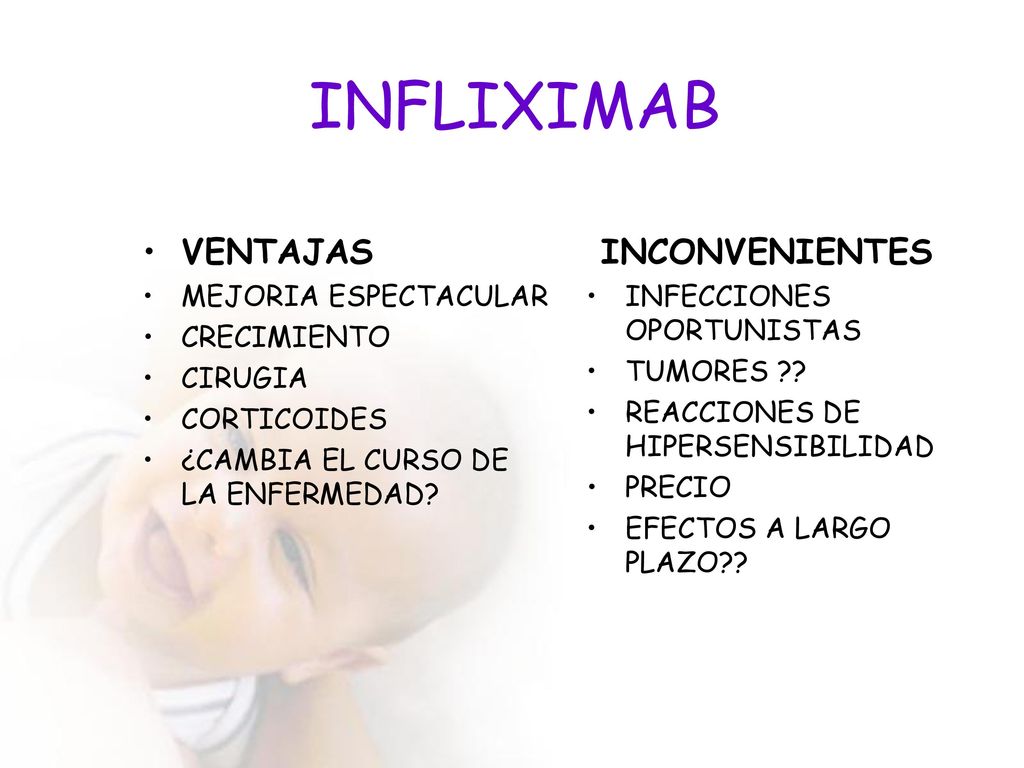 INFLIXIMAB

• VENTAJAS
• MEJORIA ESPECTACULAR
• CRECIMIENTO
• CIRUGIA
• CORTICOIDES
• ¿CAMBIA EL CURSO DE LA ENFERMEDAD?

INCONVENIENTES
• INFECCIONES OPORTUNISTAS
• TUMORES ??
• REACCIONES DE HIPERSENSIBILIDAD
• PRECIO
• EFECTOS A LARGO PLAZO??